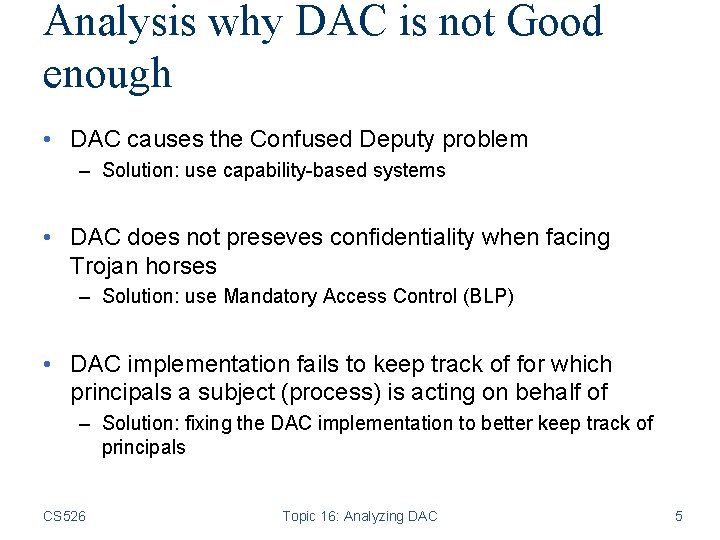 Analysis why DAC is not Good enough

• DAC causes the Confused Deputy problem
– Solution: use capability-based systems

• DAC does not preseves confidentiality when facing Trojan horses
– Solution: use Mandatory Access Control (BLP)

• DAC implementation fails to keep track of for which principals a subject (process) is acting on behalf of
– Solution: fixing the DAC implementation to better keep track of principals

CS526

Topic 16: Analyzing DAC

5